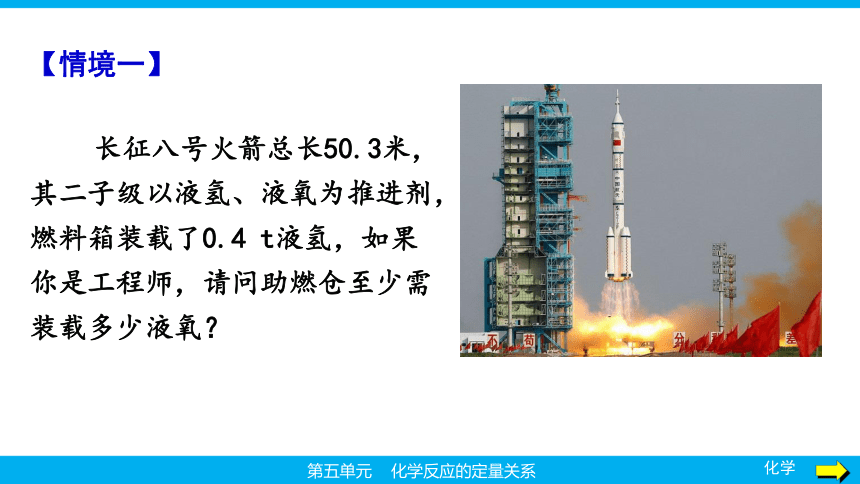 【情境一】

长征八号火箭总长50.3米，其二子级以液氢、液氧为推进剂，燃料箱装载了0.4 t液氢，如果你是工程师，请问助燃仓至少需装载多少液氧？

第五单元　化学反应的定量关系

化学